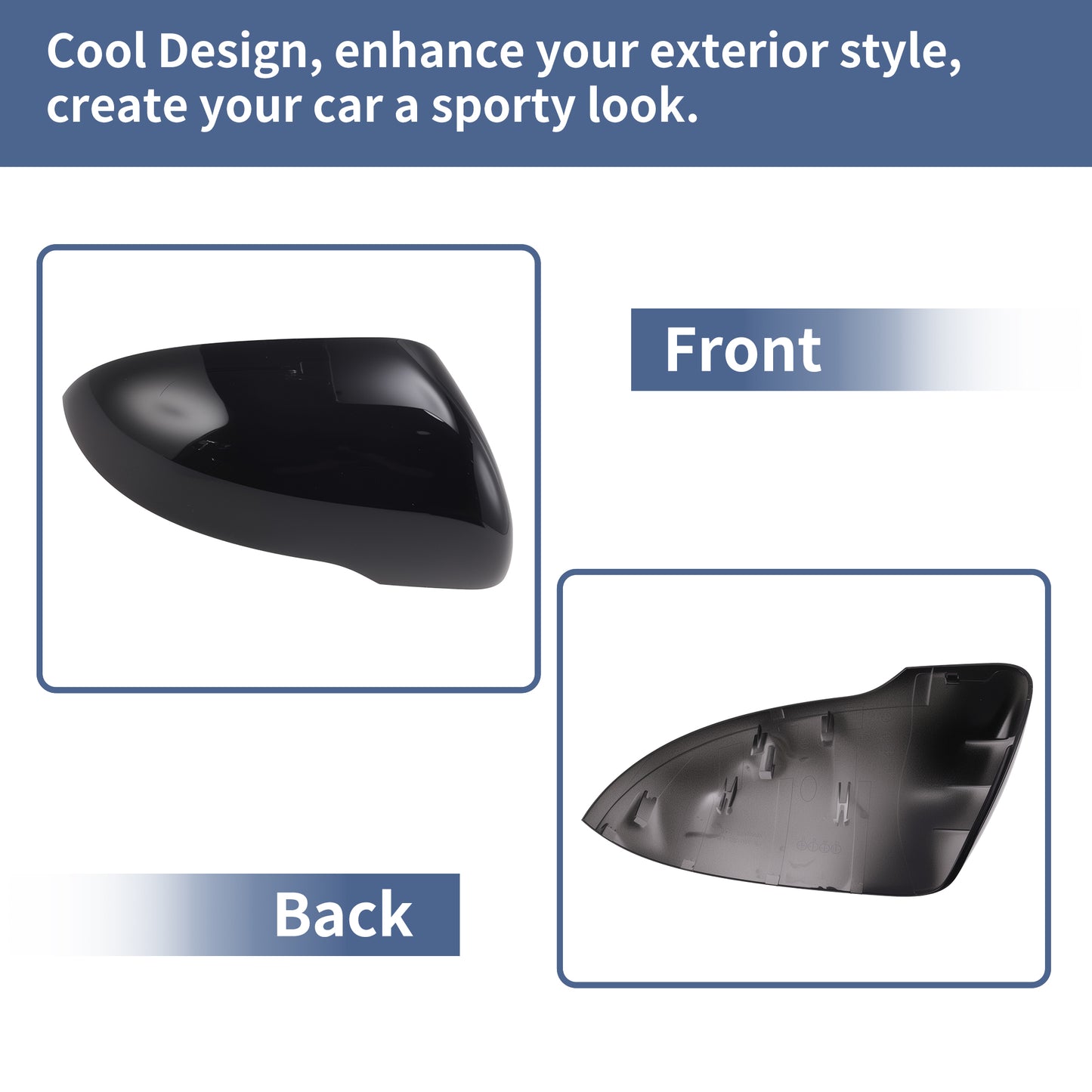 Cool Design, enhance your exterior style, create your car a sporty look.

Front

Back